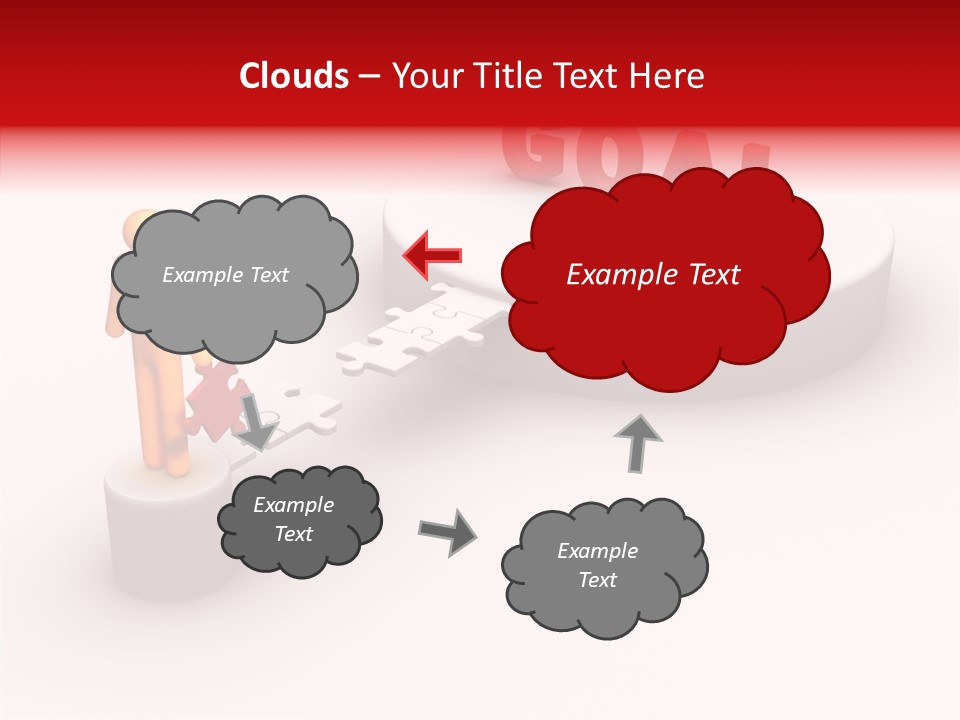 Clouds – Your Title Text Here

GOAL

Example Text

Example Text

Example Text

Example Text